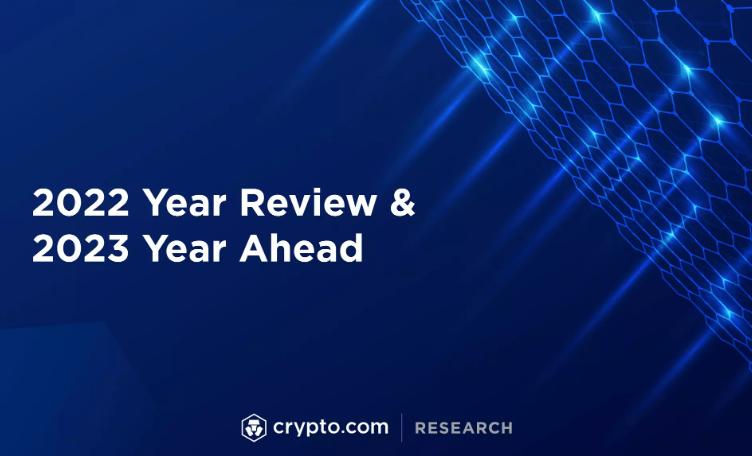 2022 Year Review &
2023 Year Ahead

crypto.com | RESEARCH